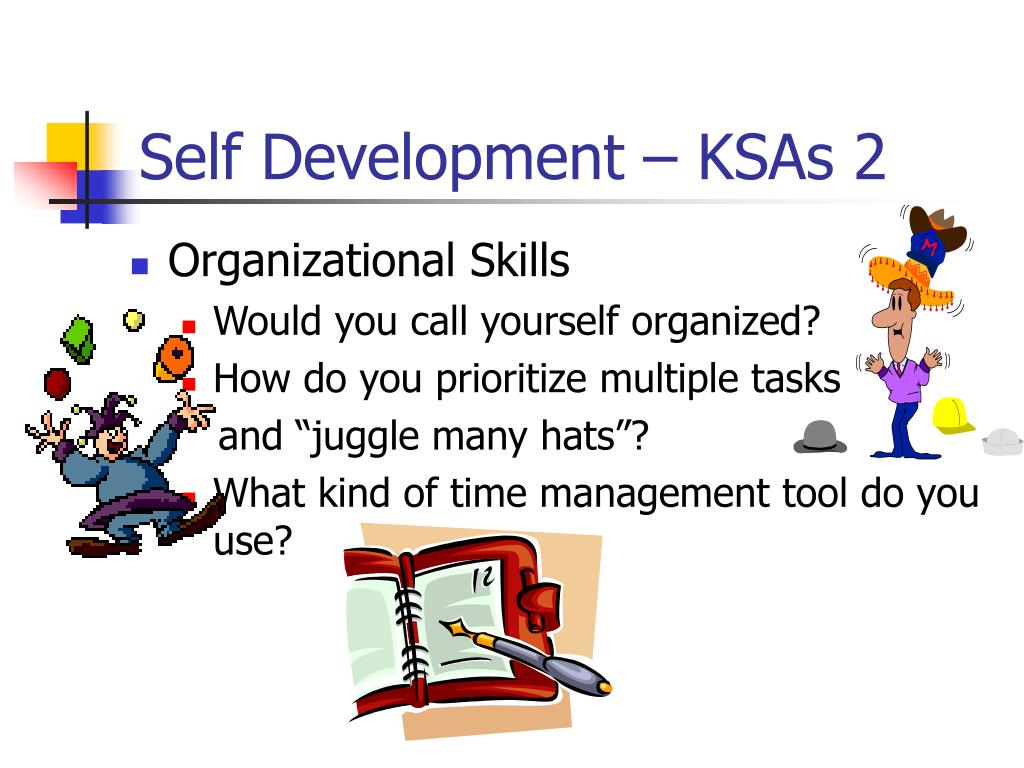 Self Development – KSAs 2

Organizational Skills

Would you call yourself organized?

How do you prioritize multiple tasks and “juggle many hats”?

What kind of time management tool do you use?

M

12